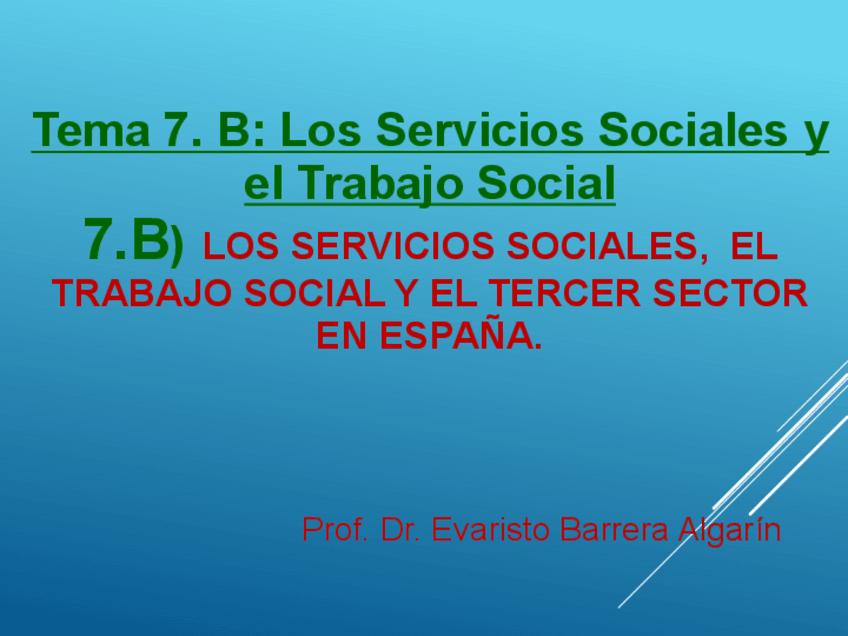 Tema 7. B: Los Servicios Sociales y el Trabajo Social

7.B) LOS SERVICIOS SOCIALES, EL TRABAJO SOCIAL Y EL TERCER SECTOR EN ESPAÑA.

Prof. Dr. Evaristo Barrera Algarín